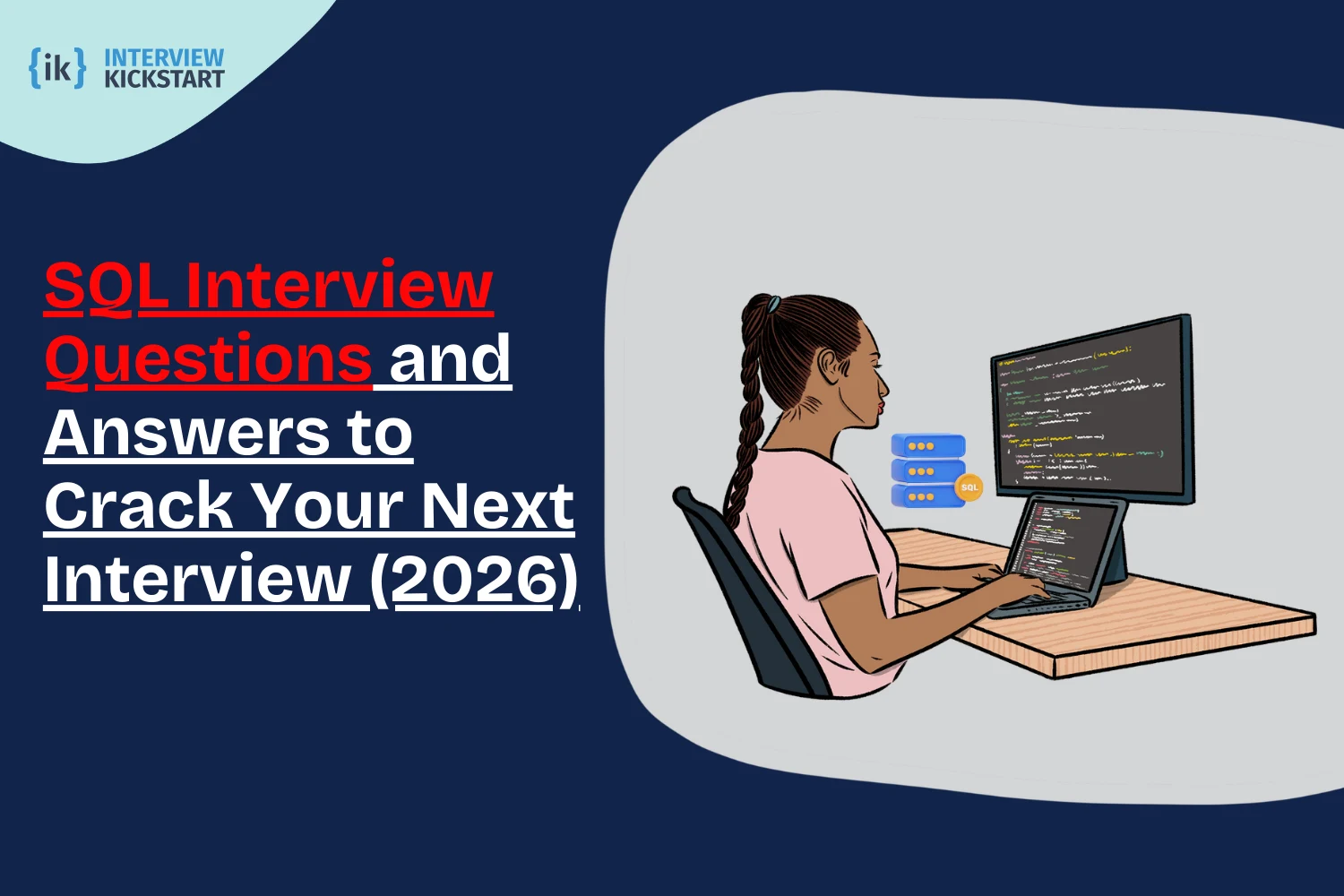 {ik} INTERVIEW KICKSTART

SQL Interview Questions and Answers to Crack Your Next Interview (2026)

SQL